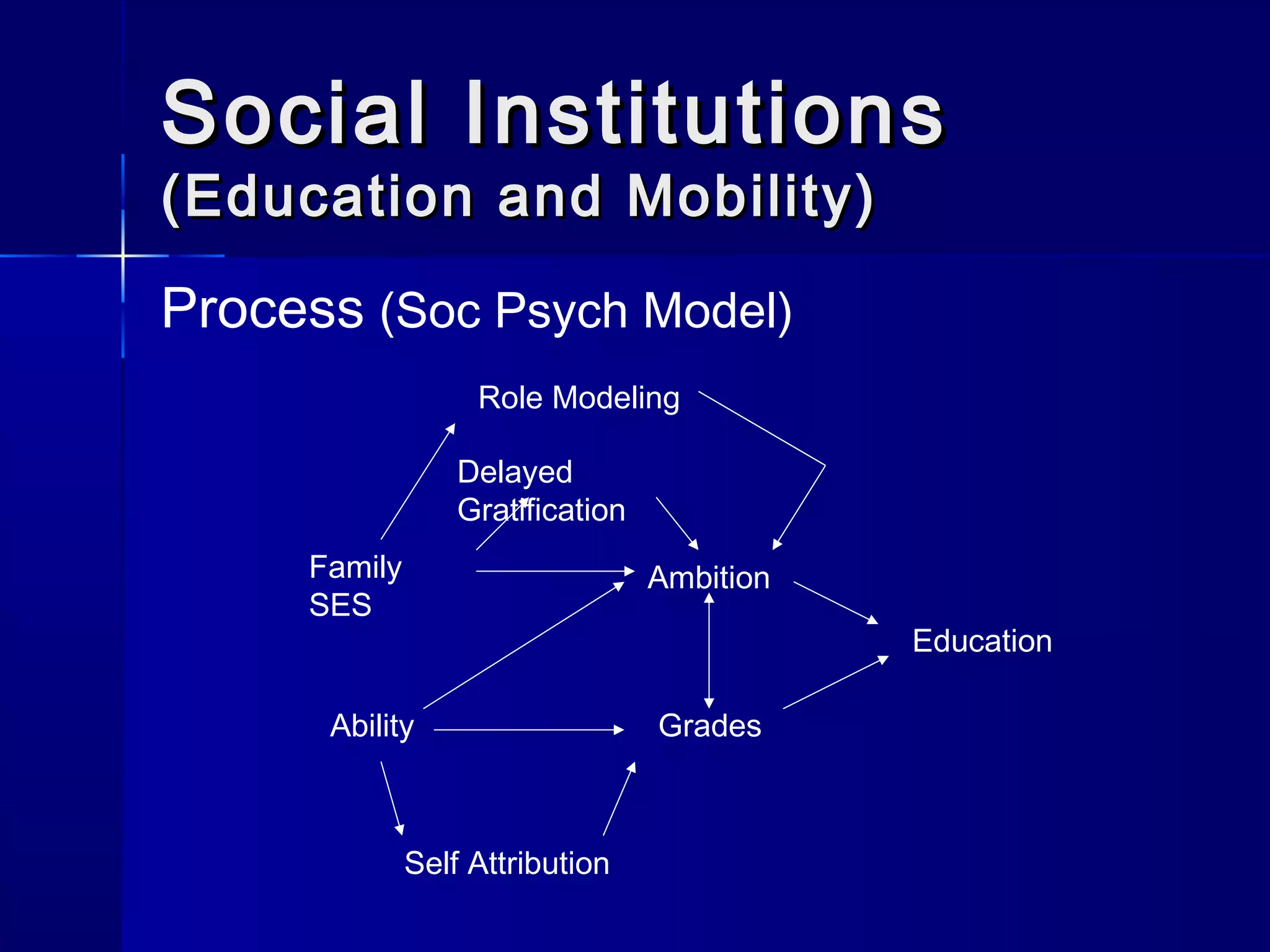 Social Institutions
(Education and Mobility)

Process (Soc Psych Model)

Role Modeling

Delayed Gratification

Family SES

Ambition

Education

Ability

Grades

Self Attribution